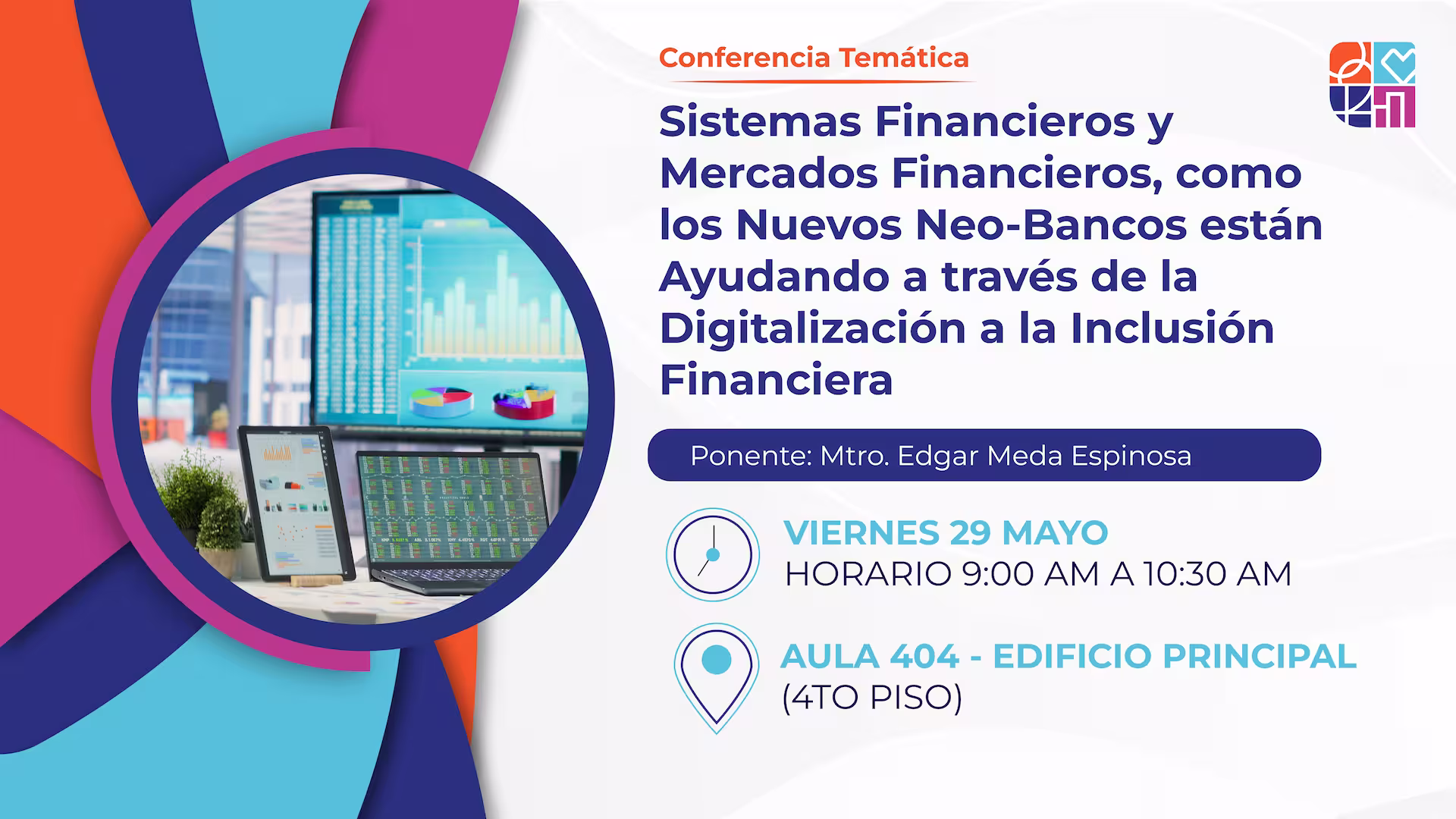 Conferencia Temática

Sistemas Financieros y Mercados Financieros, como los Nuevos Neo-Bancos están Ayudando a través de la Digitalización a la Inclusión Financiera

Ponente: Mtro. Edgar Meda Espinosa

VIERNES 29 MAYO
HORARIO 9:00 AM A 10:30 AM

AULA 404 - EDIFICIO PRINCIPAL
(4TO PISO)